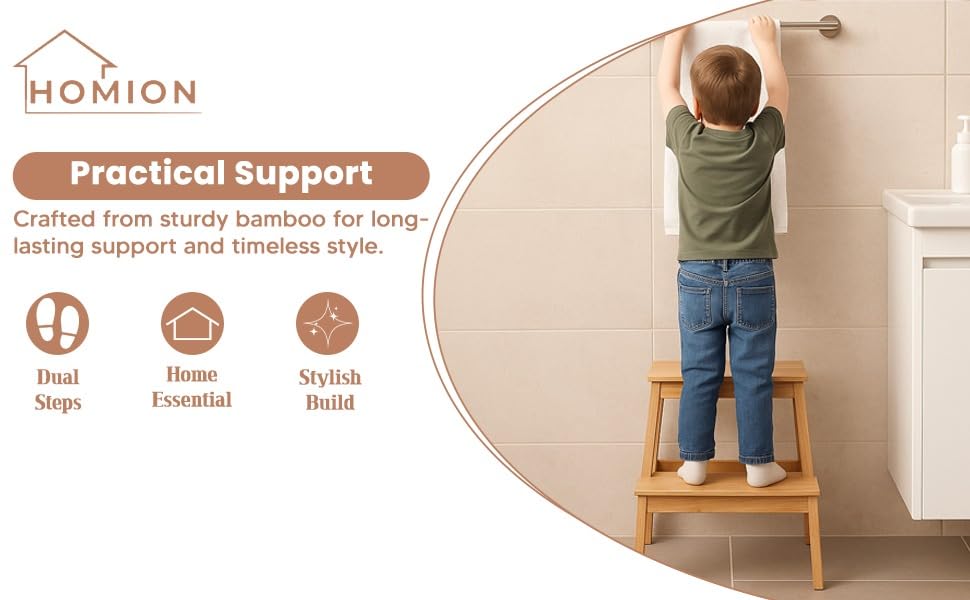 HOMION

Practical Support

Crafted from sturdy bamboo for long-lasting support and timeless style.

Dual Steps

Home Essential

Stylish Build